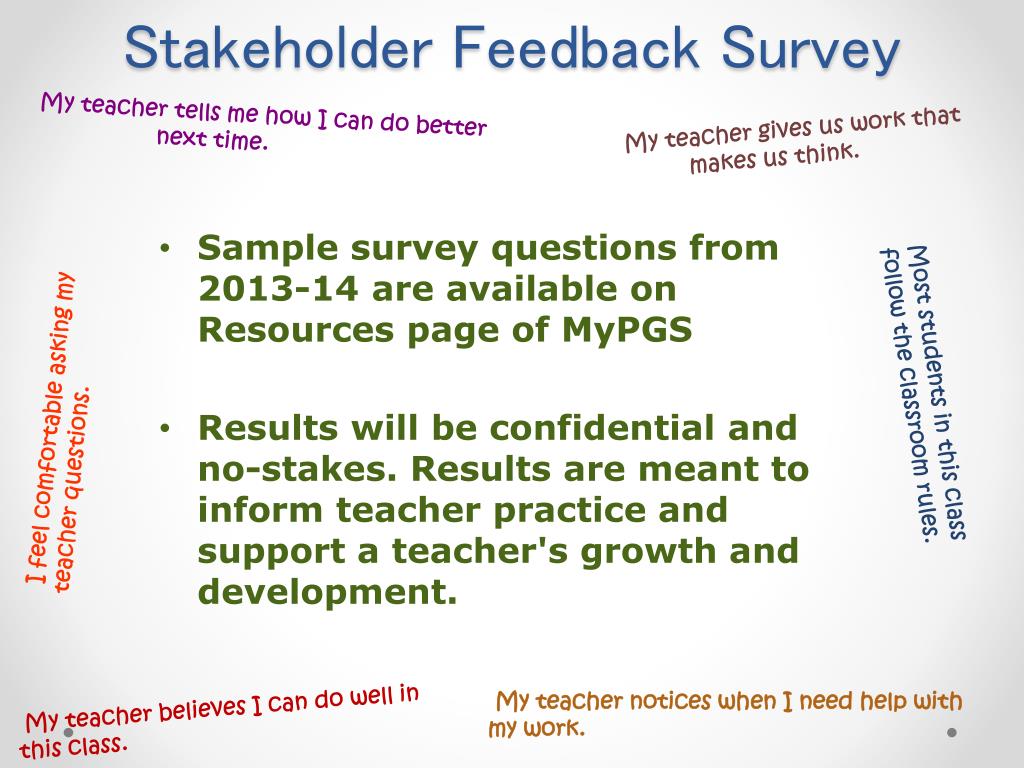 Stakeholder Feedback Survey

My teacher tells me how I can do better next time.

My teacher gives us work that makes us think.

I feel comfortable asking my teacher questions.

• Sample survey questions from 2013-14 are available on Resources page of MyPGS

• Results will be confidential and no-stakes. Results are meant to inform teacher practice and support a teacher's growth and development.

Most students in this class follow the classroom rules.

My teacher believes I can do well in this class.

My teacher notices when I need help with my work.